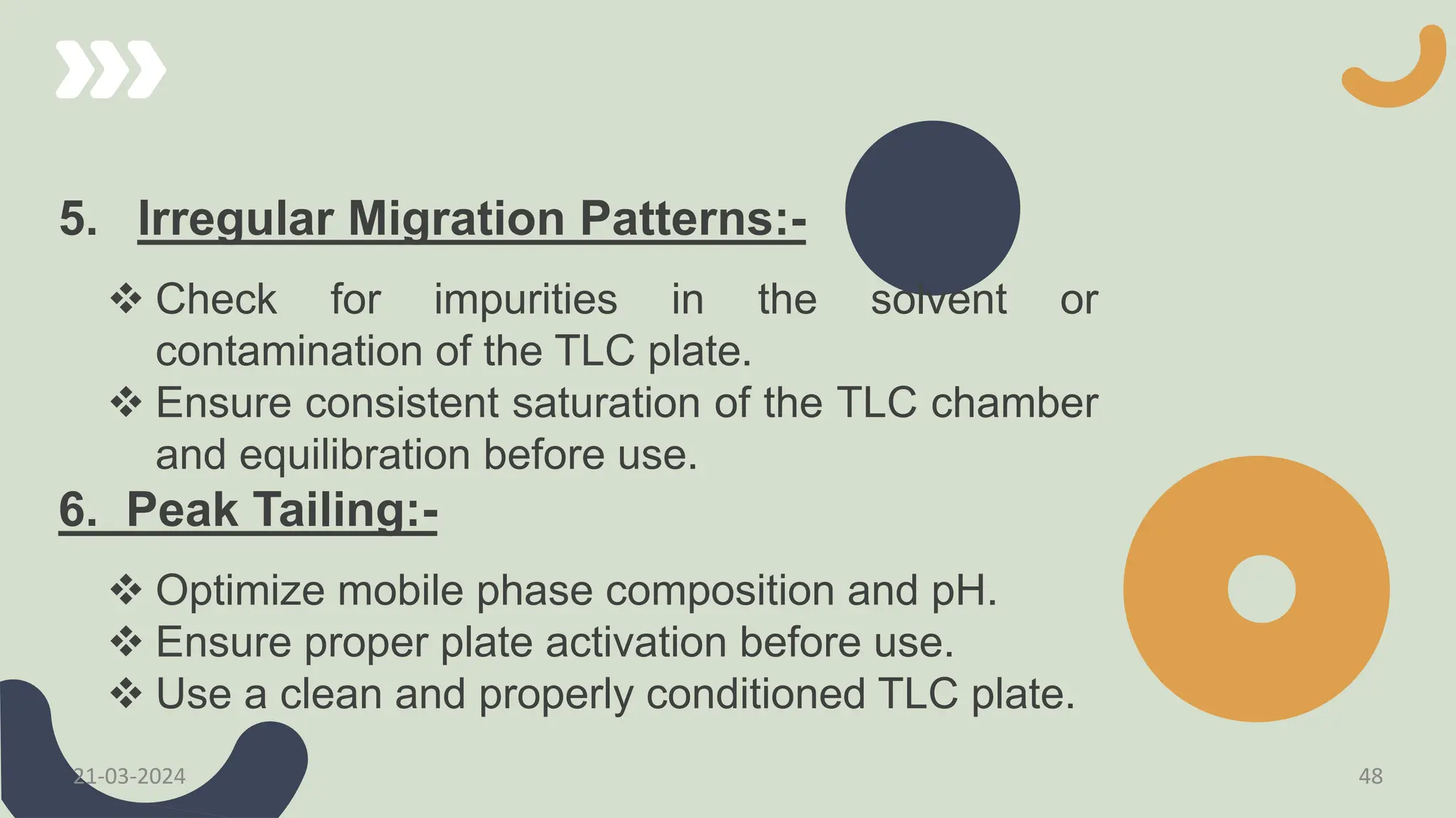 5. Irregular Migration Patterns:-

❖ Check for impurities in the solvent or contamination of the TLC plate.
❖ Ensure consistent saturation of the TLC chamber and equilibration before use.

6. Peak Tailing:-

❖ Optimize mobile phase composition and pH.
❖ Ensure proper plate activation before use.
❖ Use a clean and properly conditioned TLC plate.

21-03-2024

48